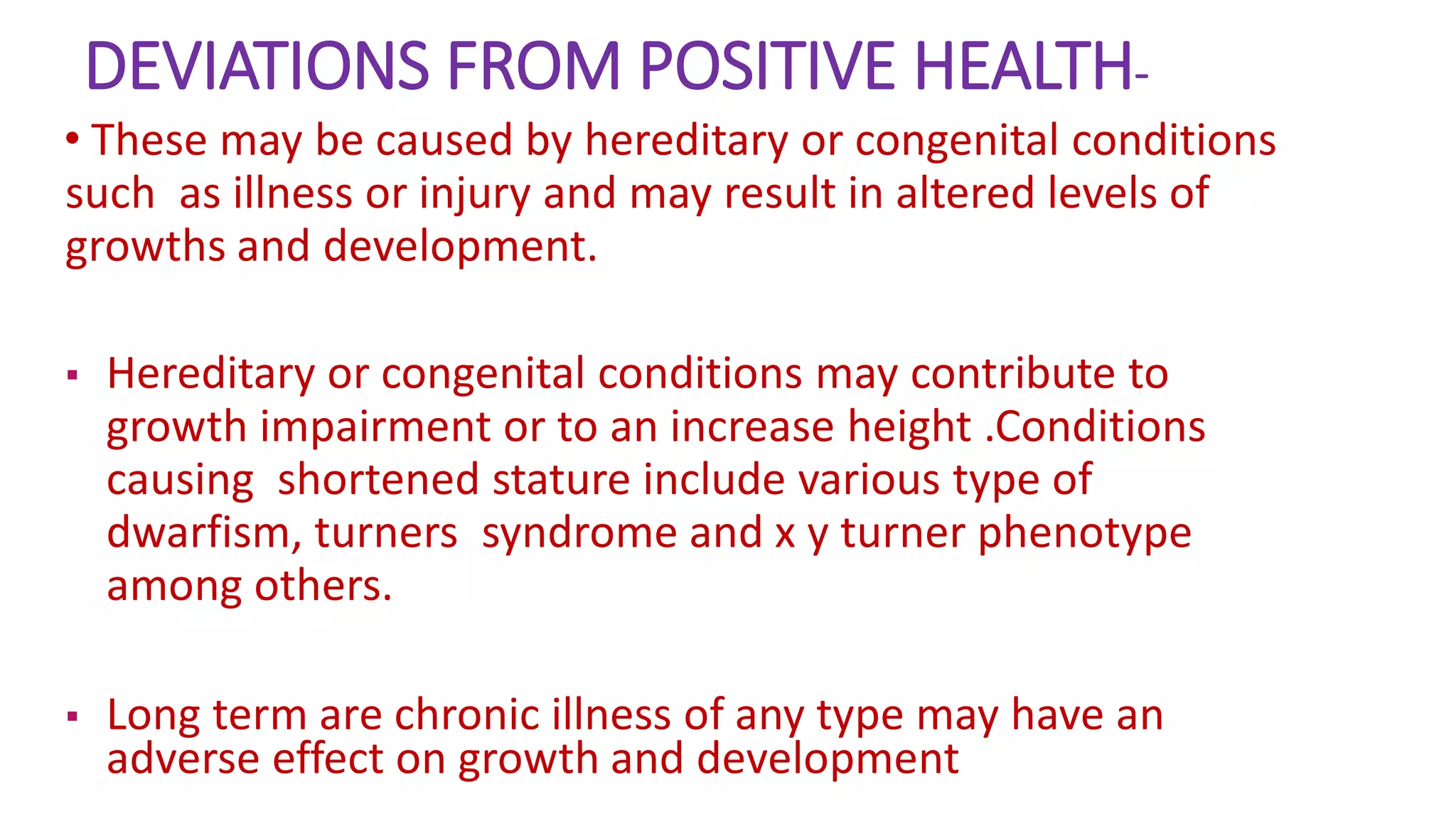 DEVIATIONS FROM POSITIVE HEALTH-

• These may be caused by hereditary or congenital conditions such as illness or injury and may result in altered levels of growths and development.

▪ Hereditary or congenital conditions may contribute to growth impairment or to an increase height .Conditions causing shortened stature include various type of dwarfism, turners syndrome and x y turner phenotype among others.

▪ Long term are chronic illness of any type may have an adverse effect on growth and development